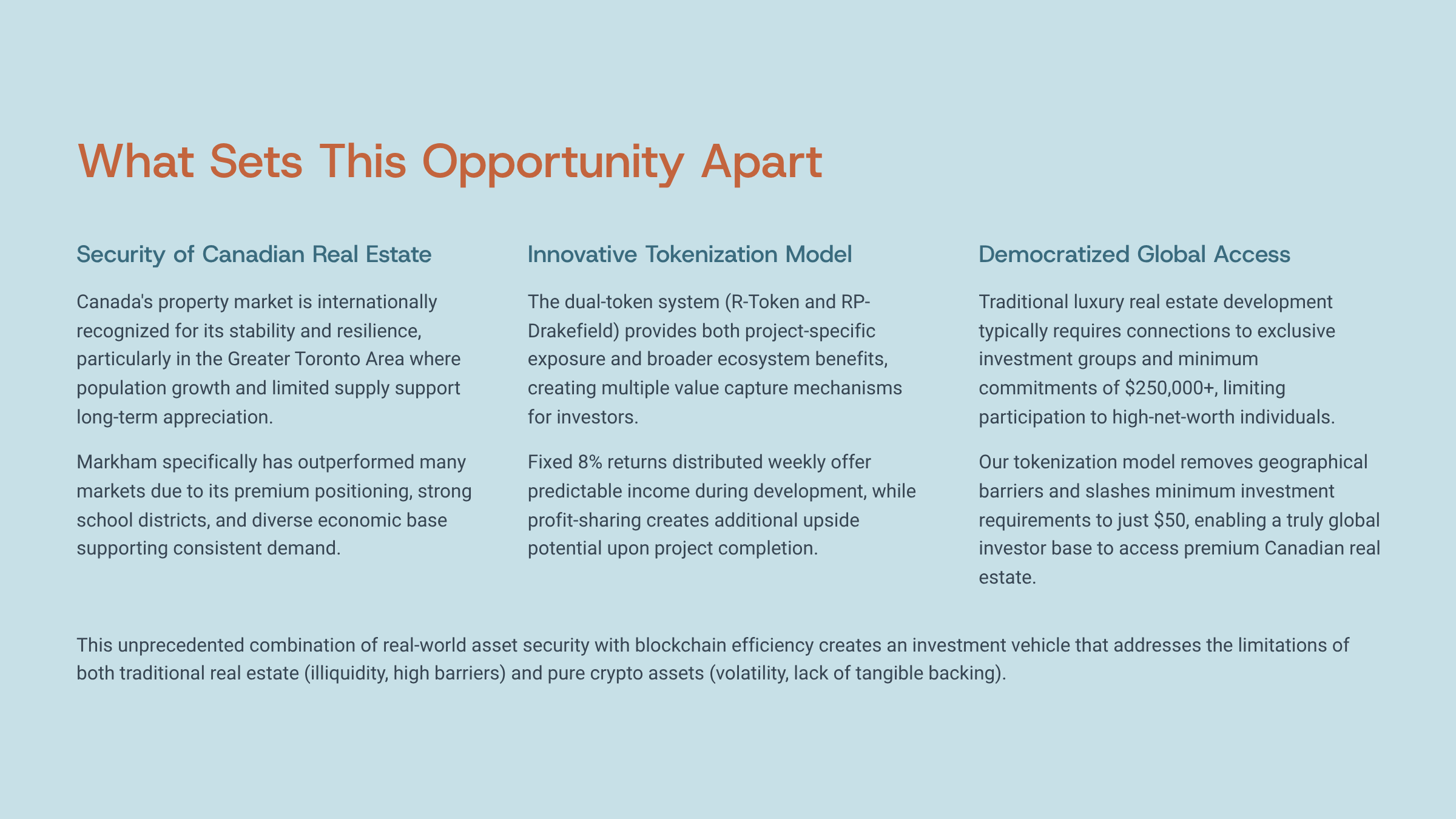 What Sets This Opportunity Apart

Security of Canadian Real Estate

Canada's property market is internationally recognized for its stability and resilience, particularly in the Greater Toronto Area where population growth and limited supply support long-term appreciation.

Markham specifically has outperformed many markets due to its premium positioning, strong school districts, and diverse economic base supporting consistent demand.

Innovative Tokenization Model

The dual-token system (R-Token and RP-Drakefield) provides both project-specific exposure and broader ecosystem benefits, creating multiple value capture mechanisms for investors.

Fixed 8% returns distributed weekly offer predictable income during development, while profit-sharing creates additional upside potential upon project completion.

Democratized Global Access

Traditional luxury real estate development typically requires connections to exclusive investment groups and minimum commitments of \$250,000+, limiting participation to high-net-worth individuals.

Our tokenization model removes geographical barriers and slashes minimum investment requirements to just \$50, enabling a truly global investor base to access premium Canadian real estate.

This unprecedented combination of real-world asset security with blockchain efficiency creates an investment vehicle that addresses the limitations of both traditional real estate (illiquidity, high barriers) and pure crypto assets (volatility, lack of tangible backing).